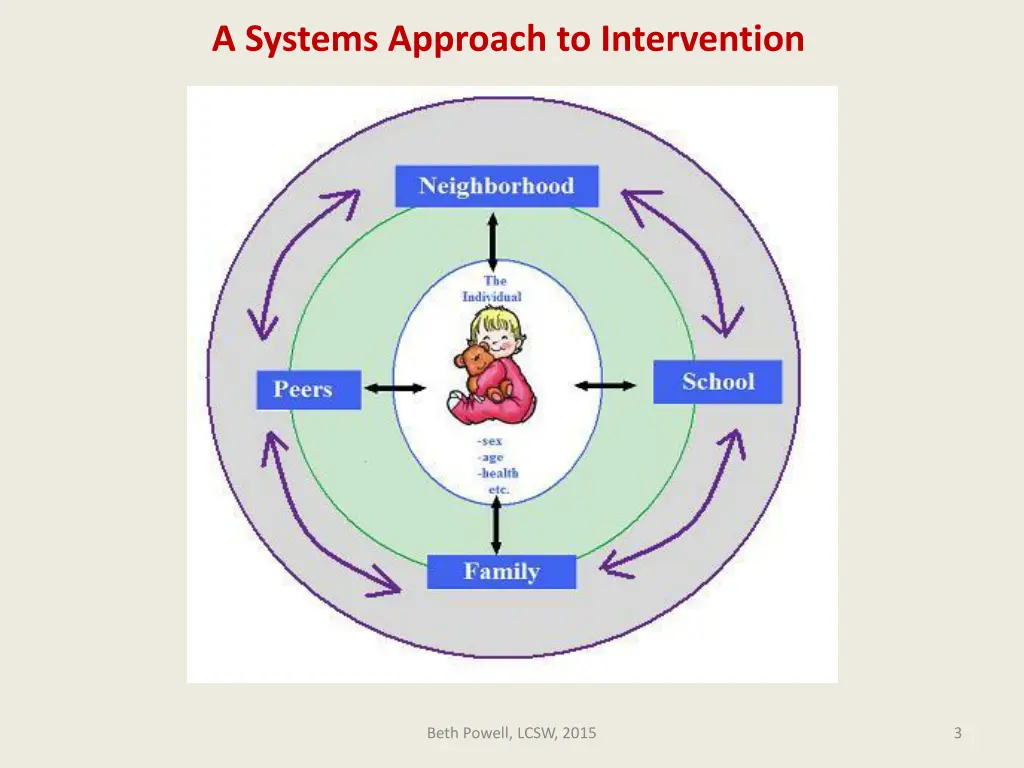 A Systems Approach to Intervention

Neighborhood

The Individual

Peers

School

-sex
-age
-health
etc.

Family

Beth Powell, LCSW, 2015

3